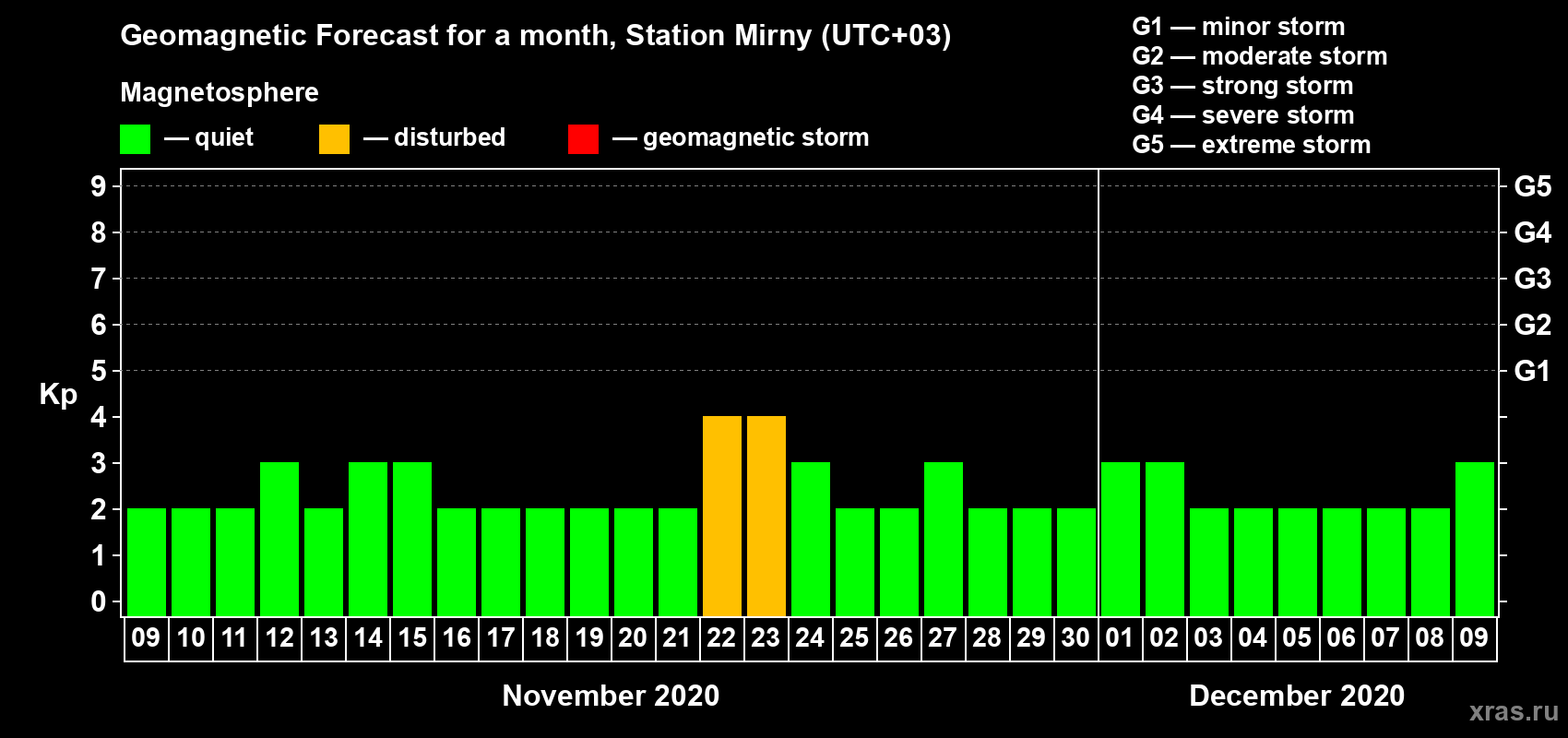 Geomagnetic Forecast for a month, Station Mirny (UTC+03)

Magnetosphere

— quiet — disturbed — geomagnetic storm

G1 — minor storm
G2 — moderate storm
G3 — strong storm
G4 — severe storm
G5 — extreme storm

Kp

9 8 7 6 5 4 3 2 1 0

G5 G4 G3 G2 G1

09 10 11 12 13 14 15 16 17 18 19 20 21 22 23 24 25 26 27 28 29 30 01 02 03 04 05 06 07 08 09

November 2020

December 2020

xras.ru